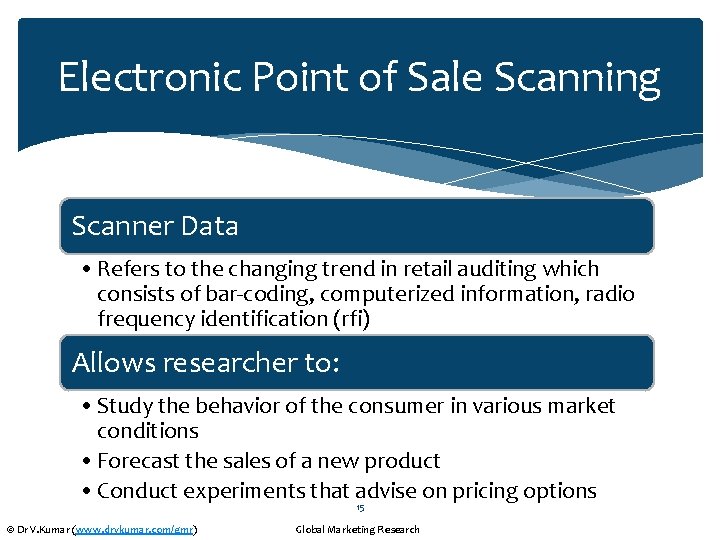 Electronic Point of Sale Scanning

Scanner Data

• Refers to the changing trend in retail auditing which consists of bar-coding, computerized information, radio frequency identification (rfi)

Allows researcher to:

• Study the behavior of the consumer in various market conditions
• Forecast the sales of a new product
• Conduct experiments that advise on pricing options

15

© Dr V.Kumar (www.drvkumar.com/gmr) Global Marketing Research